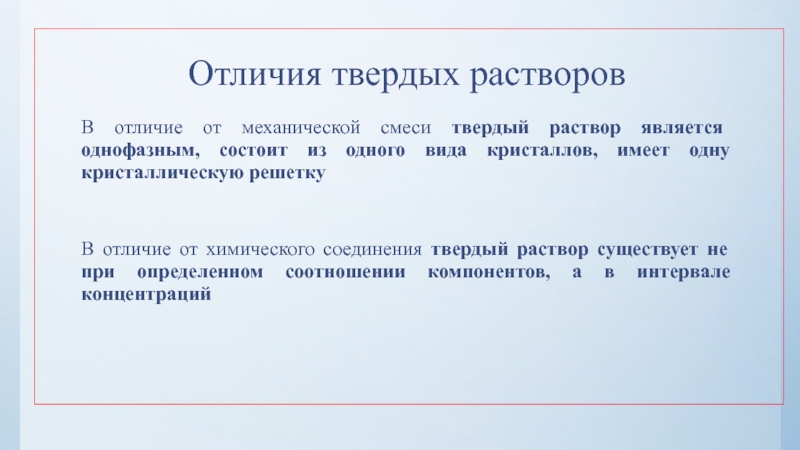 Отличия твердых растворов

В отличие от механической смеси твердый раствор является однофазным, состоит из одного вида кристаллов, имеет одну кристаллическую решетку

В отличие от химического соединения твердый раствор существует не при определенном соотношении компонентов, а в интервале концентраций